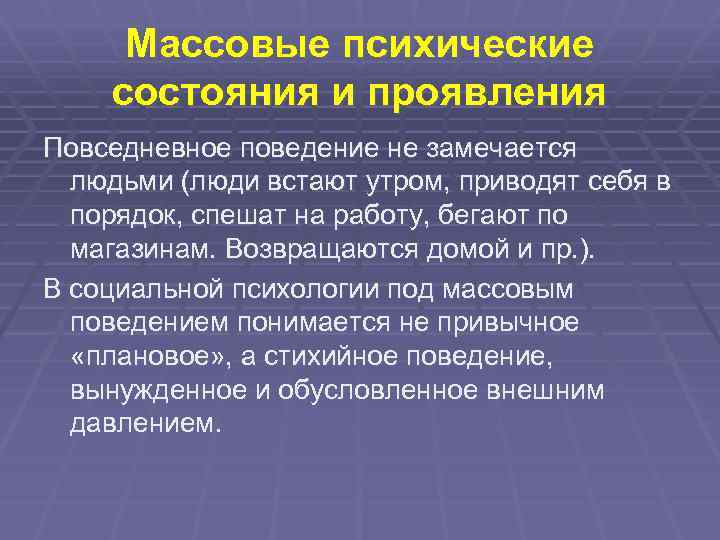 Массовые психические состояния и проявления

Повседневное поведение не замечается людьми (люди встают утром, приводят себя в порядок, спешат на работу, бегают по магазинам. Возвращаются домой и пр.).

В социальной психологии под массовым поведением понимается не привычное «плановое», а стихийное поведение, вынужденное и обусловленное внешним давлением.